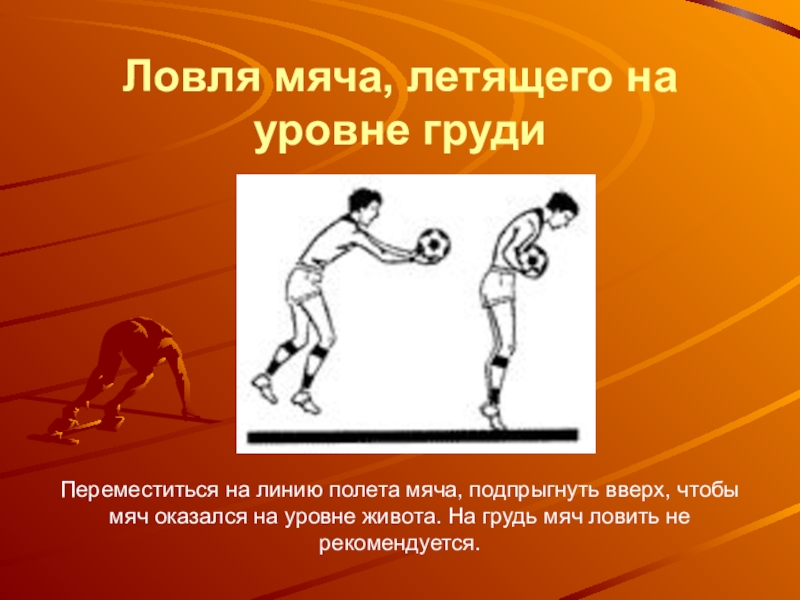 Ловля мяча, летящего на уровне груди

Переместиться на линию полета мяча, подпрыгнуть вверх, чтобы мяч оказался на уровне живота. На грудь мяч ловить не рекомендуется.